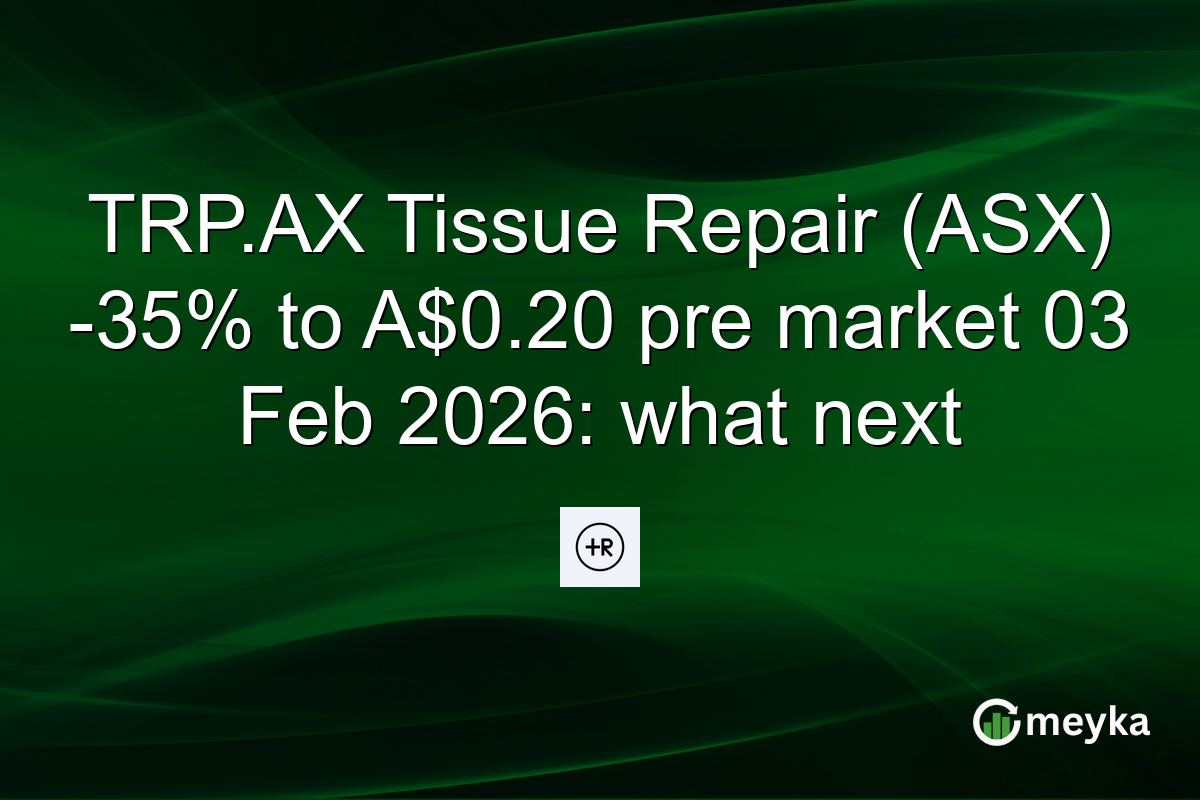 TRP.AX Tissue Repair (ASX) -35% to A$0.20 pre market 03 Feb 2026: what next

+R

meyka